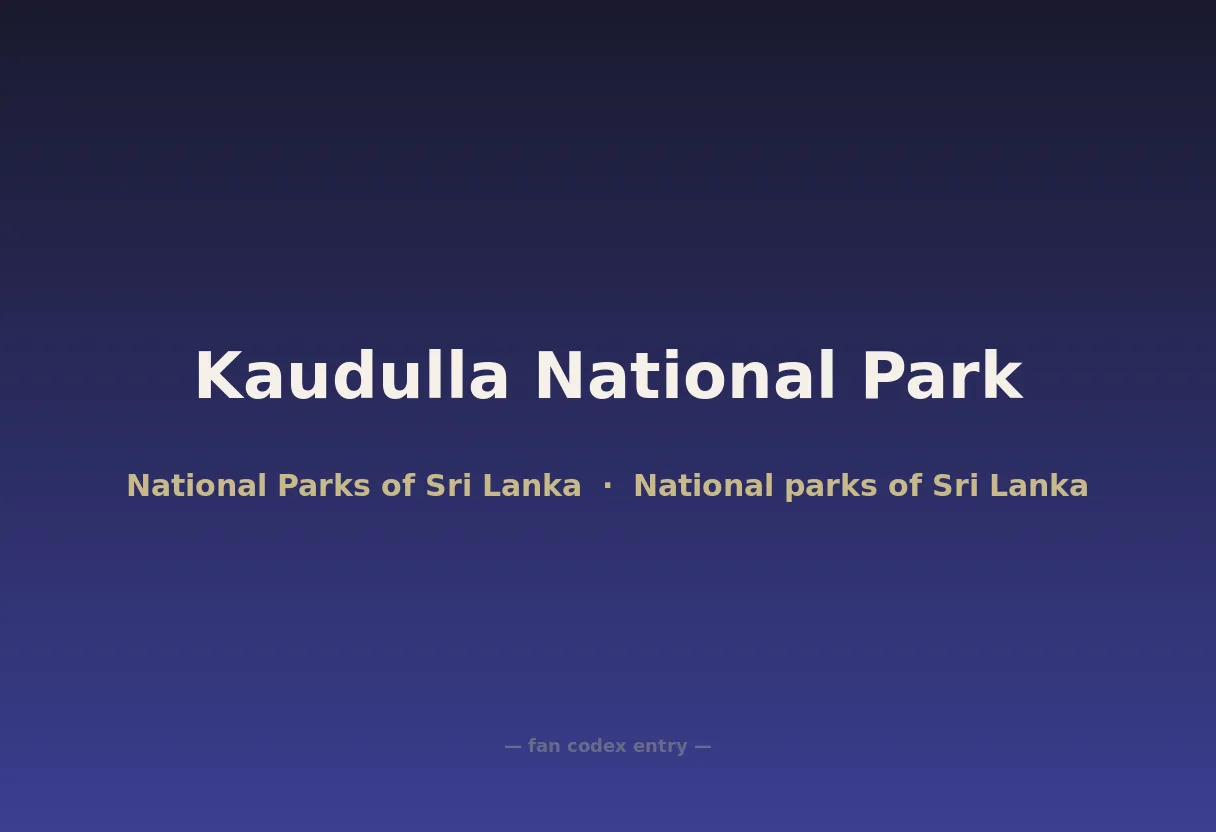 Kaudulla National Park

National Parks of Sri Lanka · National parks of Sri Lanka

— fan codex entry —